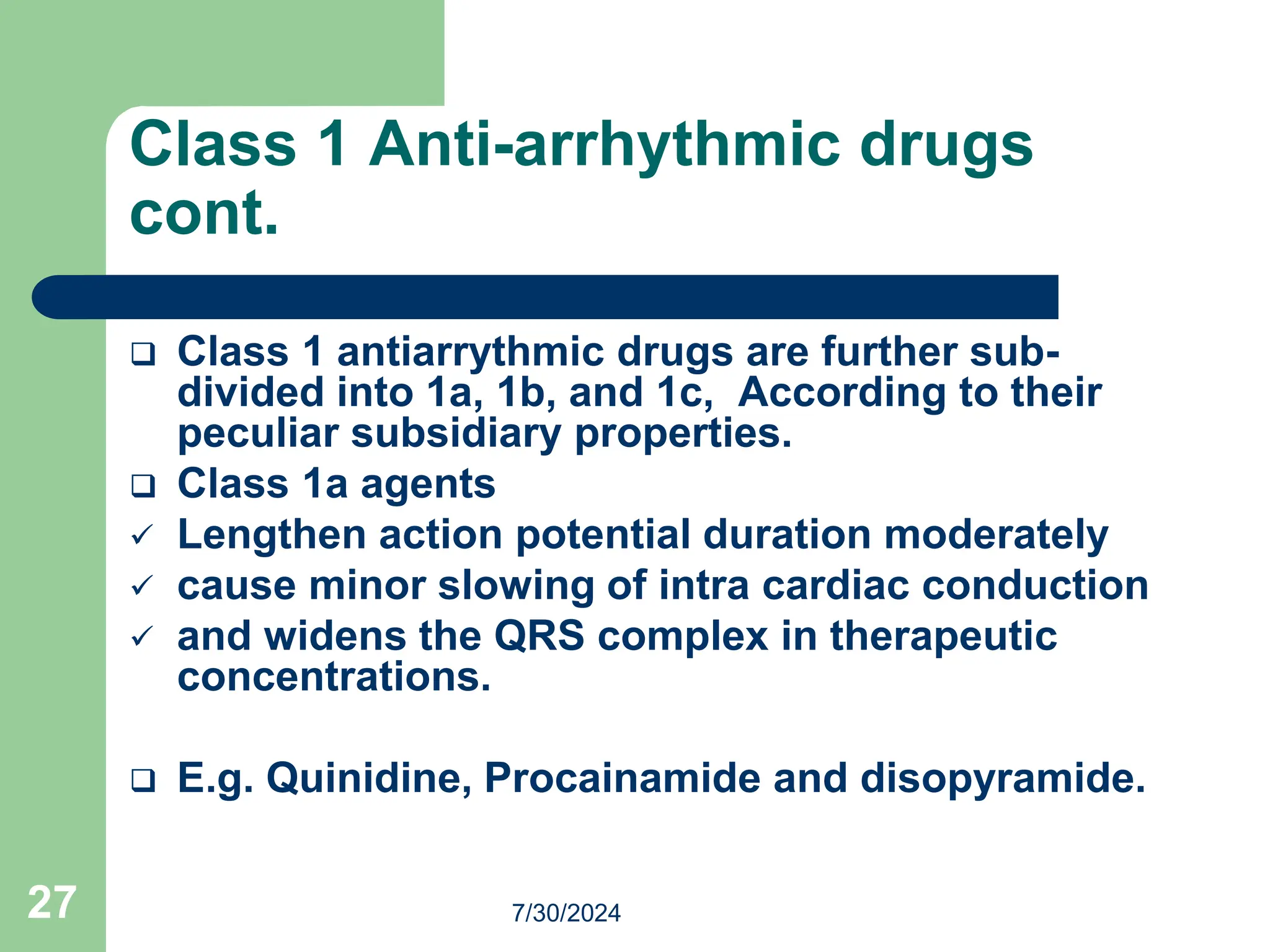 Class 1 Anti-arrhythmic drugs cont.

❑ Class 1 antiarrythmic drugs are further sub-divided into 1a, 1b, and 1c, According to their peculiar subsidiary properties.
❑ Class 1a agents
✓ Lengthen action potential duration moderately
✓ cause minor slowing of intra cardiac conduction
✓ and widens the QRS complex in therapeutic concentrations.

❑ E.g. Quinidine, Procainamide and disopyramide.

27

7/30/2024